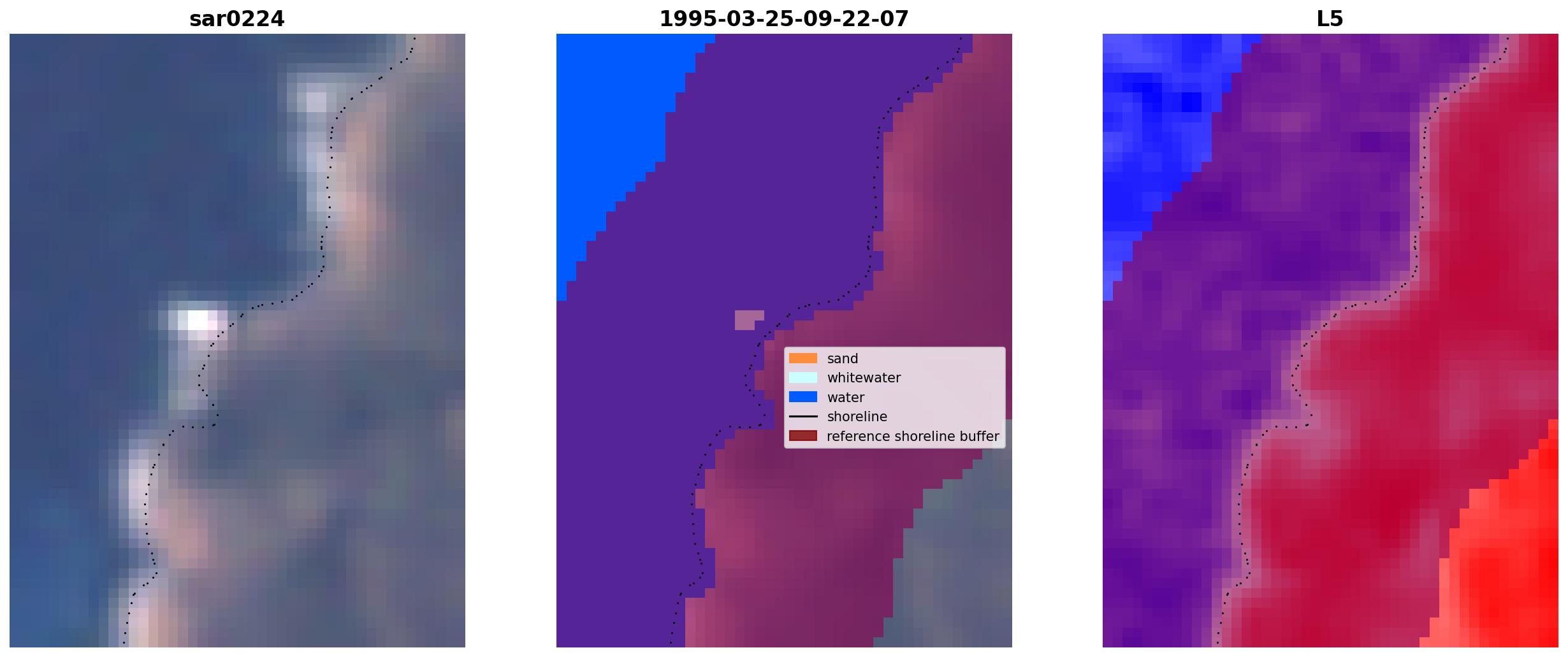 sar0224

1995-03-25-09-22-07

sand
whitewater
water
shoreline
reference shoreline buffer

L5